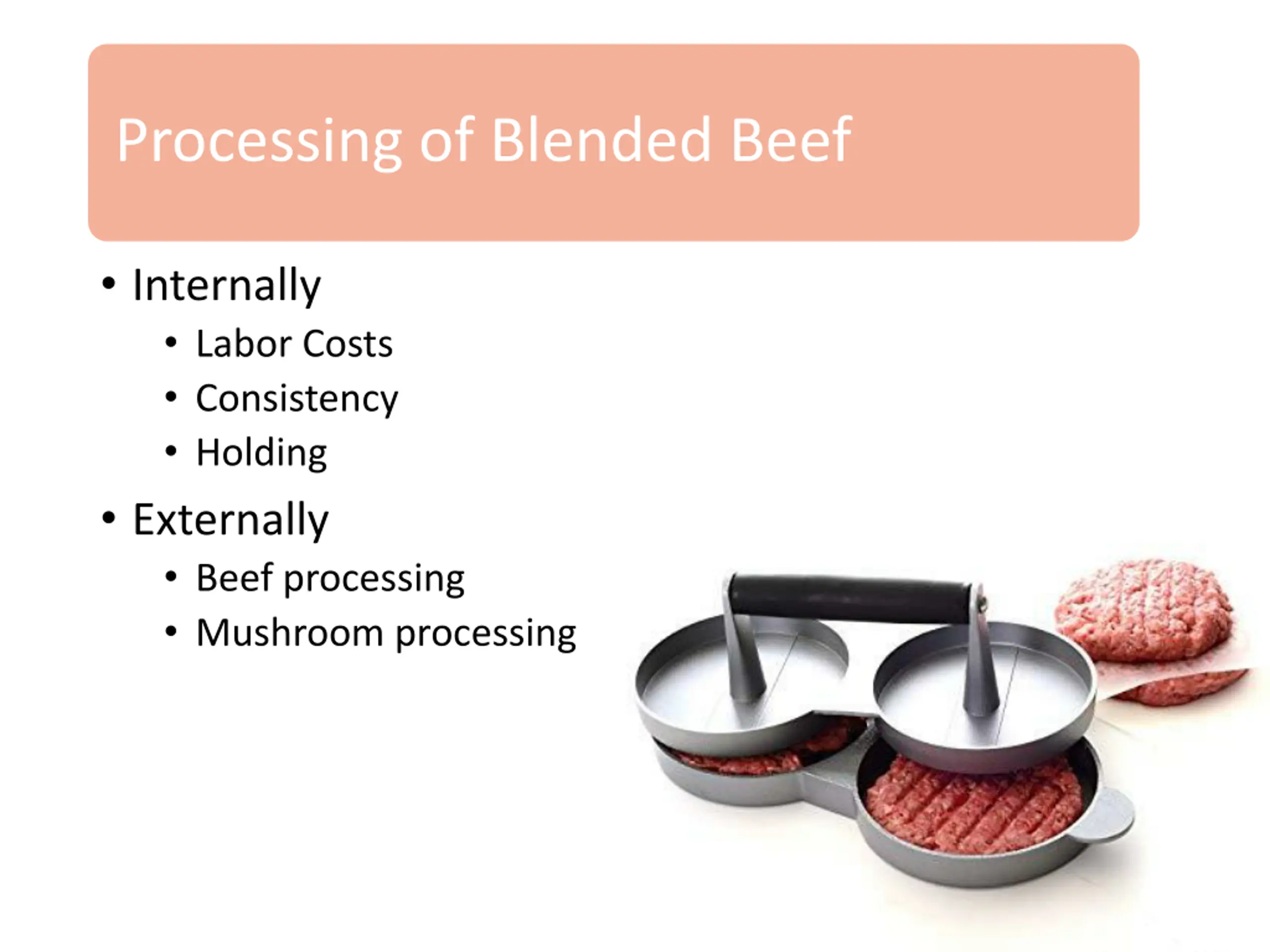 Processing of Blended Beef

• Internally
  • Labor Costs
  • Consistency
  • Holding
• Externally
  • Beef processing
  • Mushroom processing